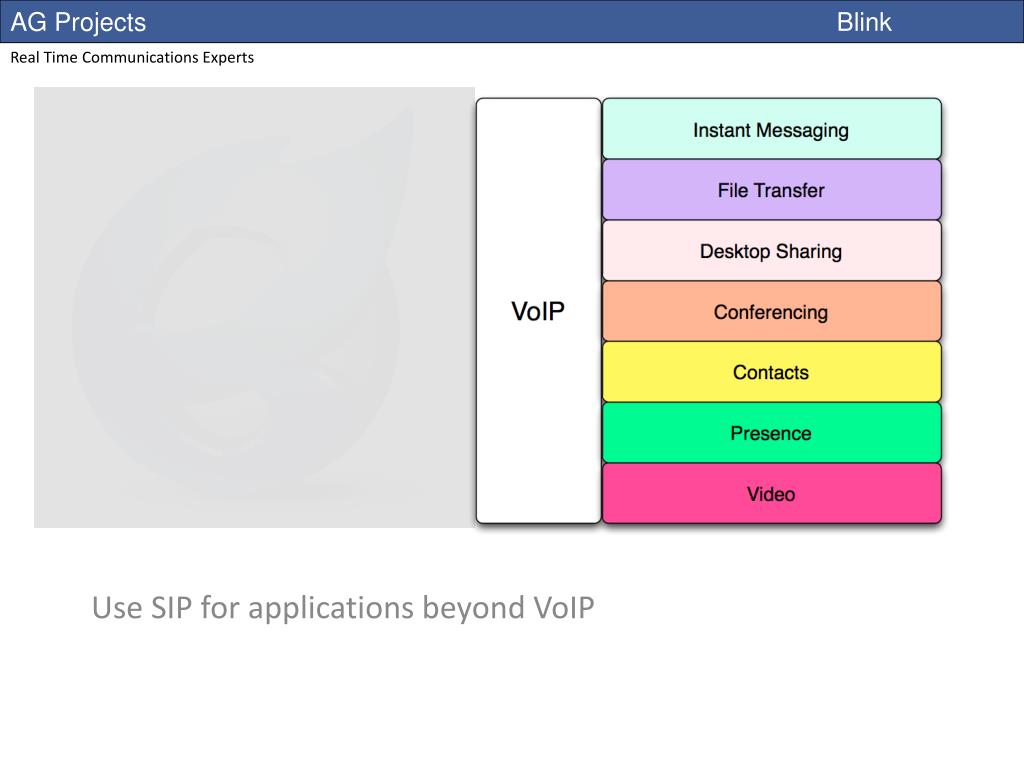 AG Projects Blink

Real Time Communications Experts

VoIP

Instant Messaging

File Transfer

Desktop Sharing

Conferencing

Contacts

Presence

Video

Use SIP for applications beyond VoIP